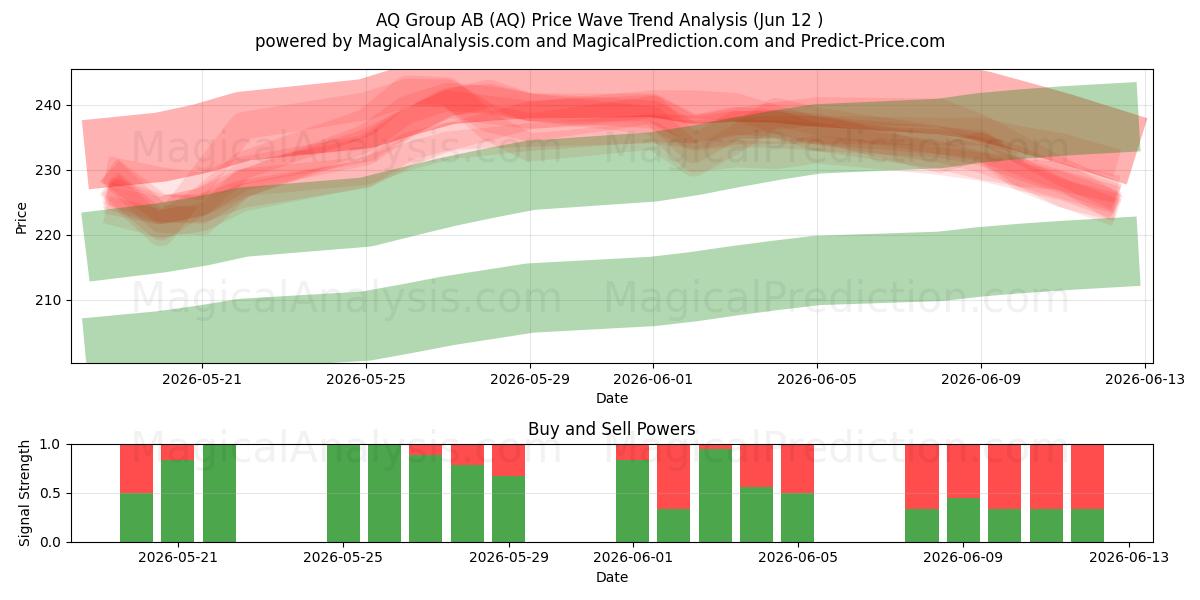 AQ Group AB (AQ) Price Wave Trend Analysis (Jun 12 )
powered by MagicalAnalysis.com and MagicalPrediction.com and Predict-Price.com

MagicalAnalysis.com MagicalPrediction.com
MagicalAnalysis.com MagicalPrediction.com

Price
240
230
220
210

2026-05-21 2026-05-25 2026-05-29 2026-06-01 2026-06-05 2026-06-09 2026-06-13
Date

Buy and Sell Powers

MagicalAnalysis.com MagicalPrediction.com

Signal Strength
1.0
0.5
0.0

2026-05-21 2026-05-25 2026-05-29 2026-06-01 2026-06-05 2026-06-09 2026-06-13
Date